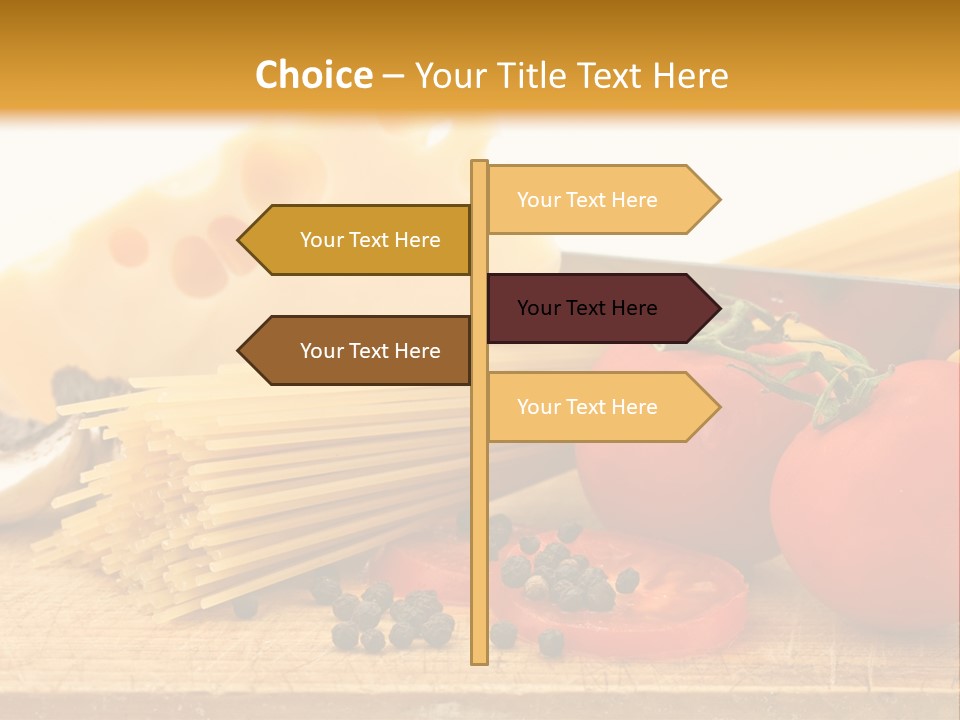 Choice – Your Title Text Here

Your Text Here

Your Text Here

Your Text Here

Your Text Here

Your Text Here